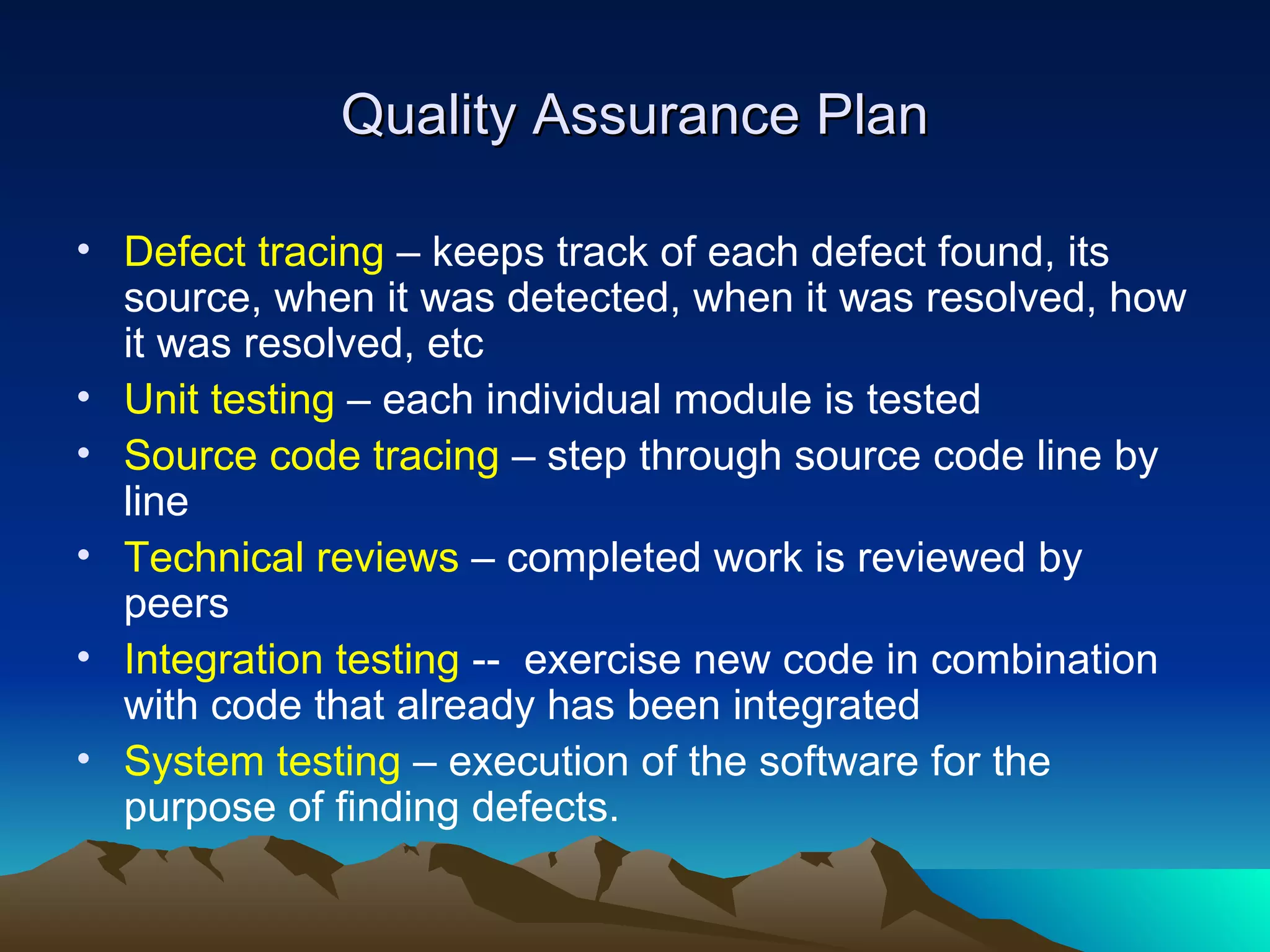 Quality Assurance Plan

• Defect tracing – keeps track of each defect found, its source, when it was detected, when it was resolved, how it was resolved, etc
• Unit testing – each individual module is tested
• Source code tracing – step through source code line by line
• Technical reviews – completed work is reviewed by peers
• Integration testing -- exercise new code in combination with code that already has been integrated
• System testing – execution of the software for the purpose of finding defects.